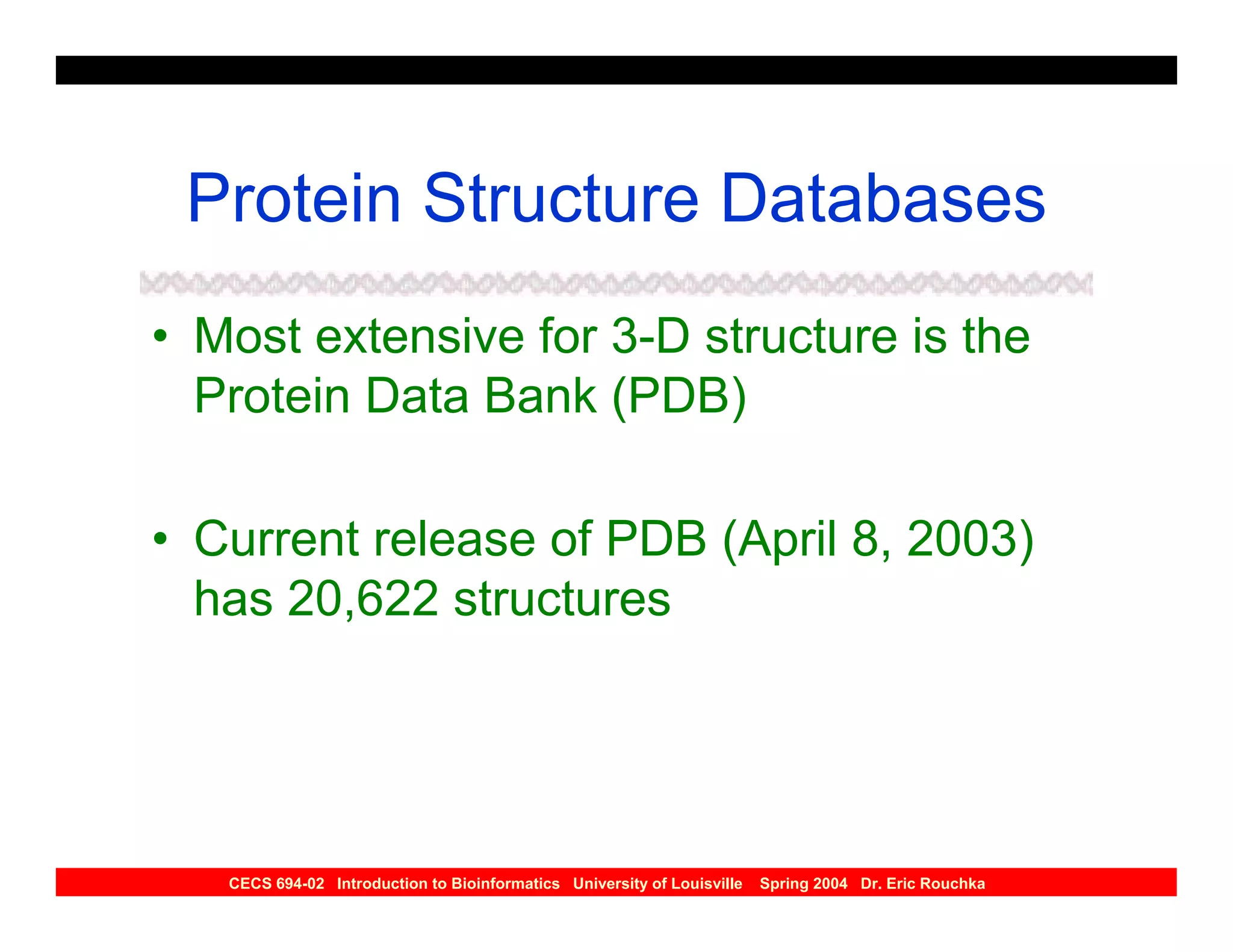 Protein Structure Databases

• Most extensive for 3-D structure is the Protein Data Bank (PDB)

• Current release of PDB (April 8, 2003) has 20,622 structures

CECS 694-02 Introduction to Bioinformatics University of Louisville Spring 2004 Dr. Eric Rouchka